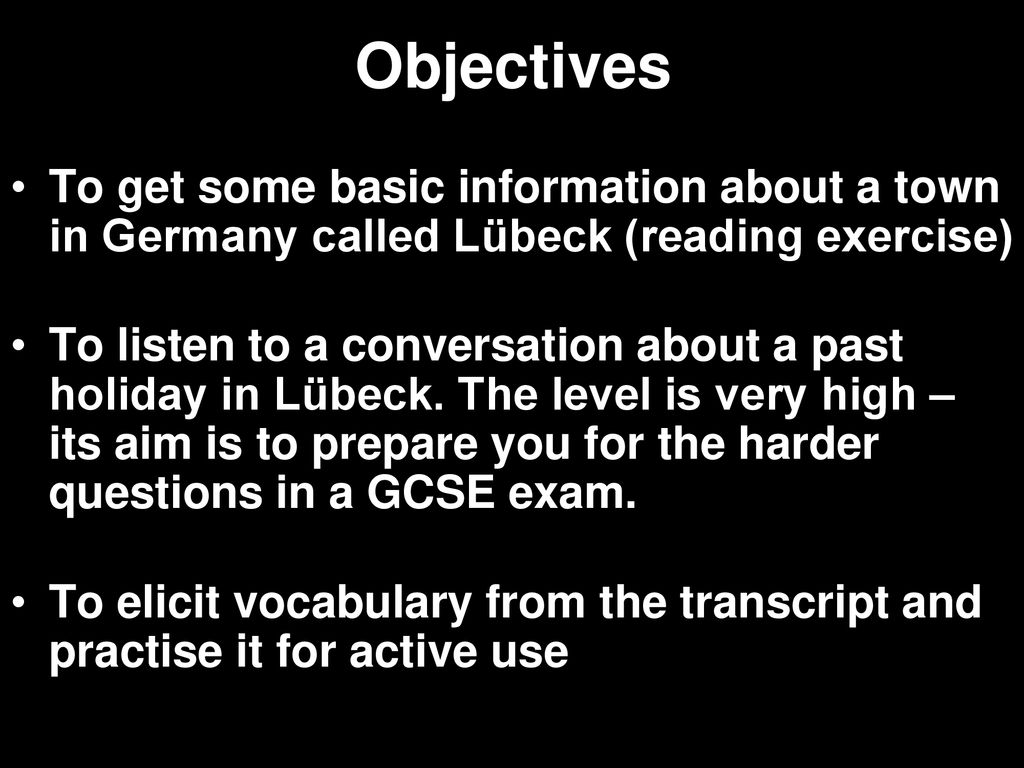 Objectives

• To get some basic information about a town in Germany called Lübeck (reading exercise)

• To listen to a conversation about a past holiday in Lübeck. The level is very high – its aim is to prepare you for the harder questions in a GCSE exam.

• To elicit vocabulary from the transcript and practise it for active use